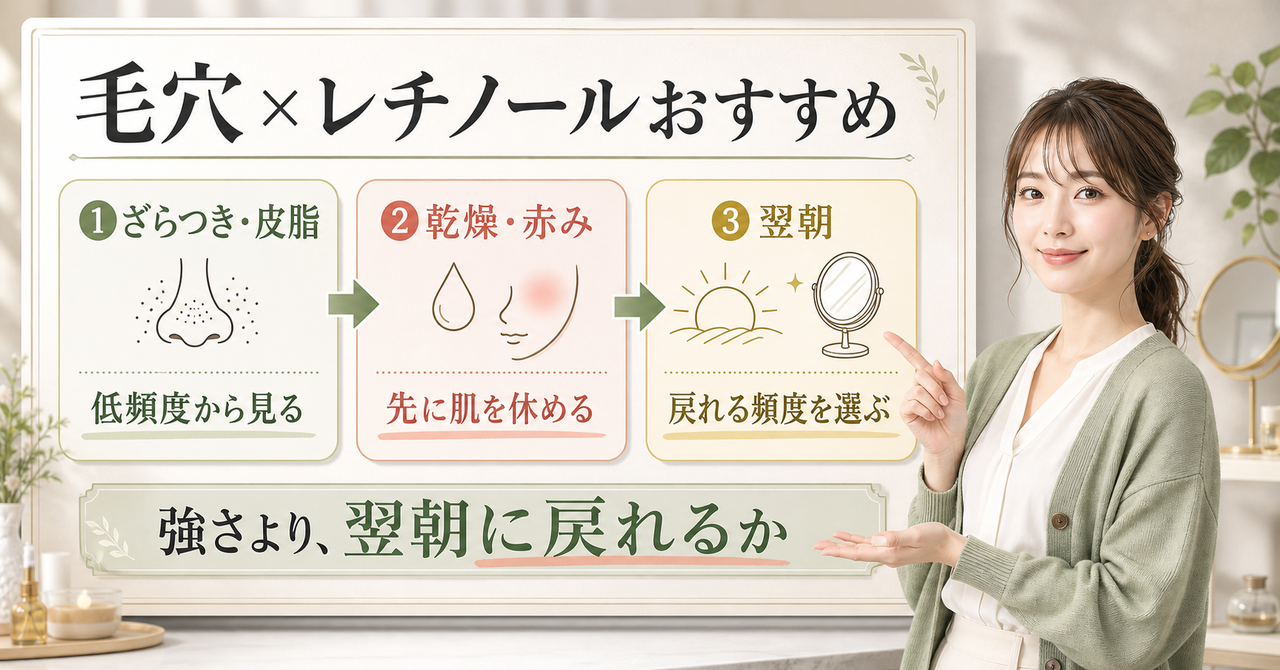 毛穴×レチノールおすすめ

1 ざらつき・皮脂

低頻度から見る

2 乾燥・赤み

先に肌を休める

3 翌朝

戻れる頻度を選ぶ

強さより、翌朝に戻れるか